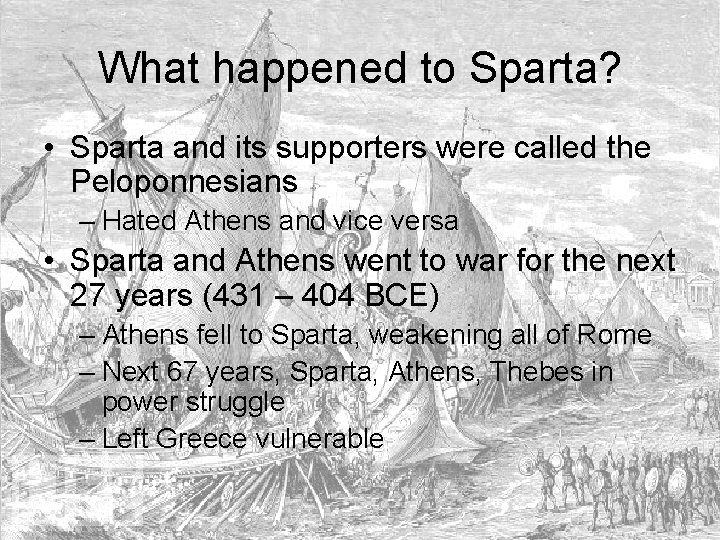 What happened to Sparta?

• Sparta and its supporters were called the Peloponnesians
– Hated Athens and vice versa
• Sparta and Athens went to war for the next 27 years (431 – 404 BCE)
– Athens fell to Sparta, weakening all of Rome
– Next 67 years, Sparta, Athens, Thebes in power struggle
– Left Greece vulnerable